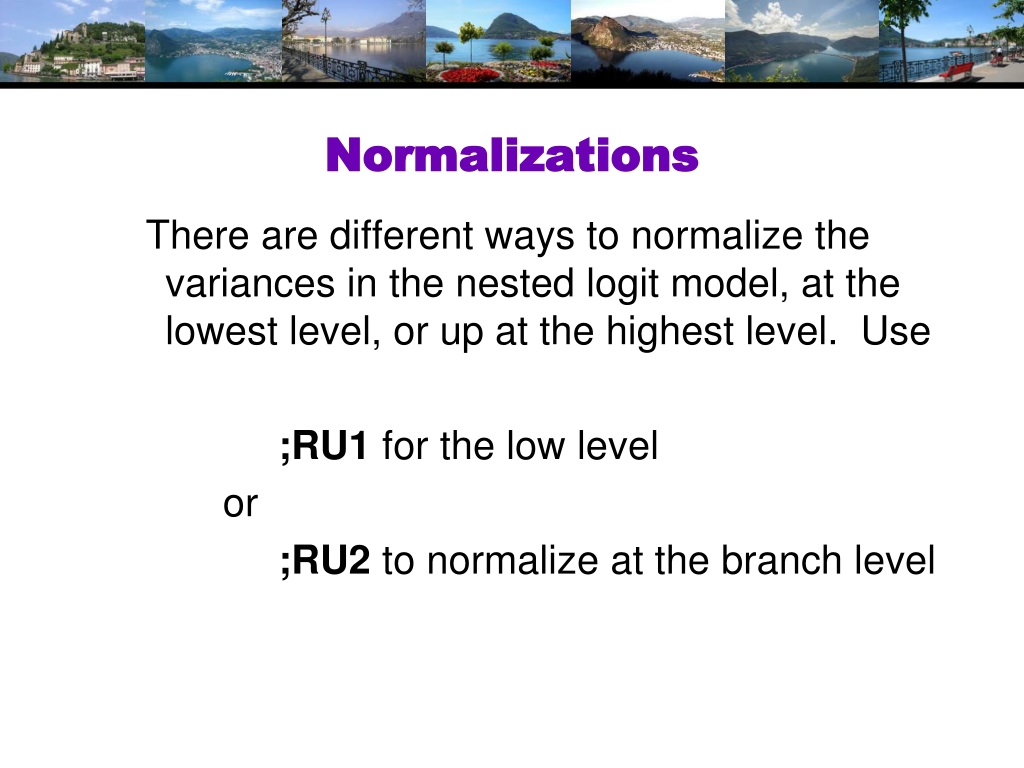 Normalizations

There are different ways to normalize the variances in the nested logit model, at the lowest level, or up at the highest level.  Use

;RU1 for the low level

or

;RU2 to normalize at the branch level